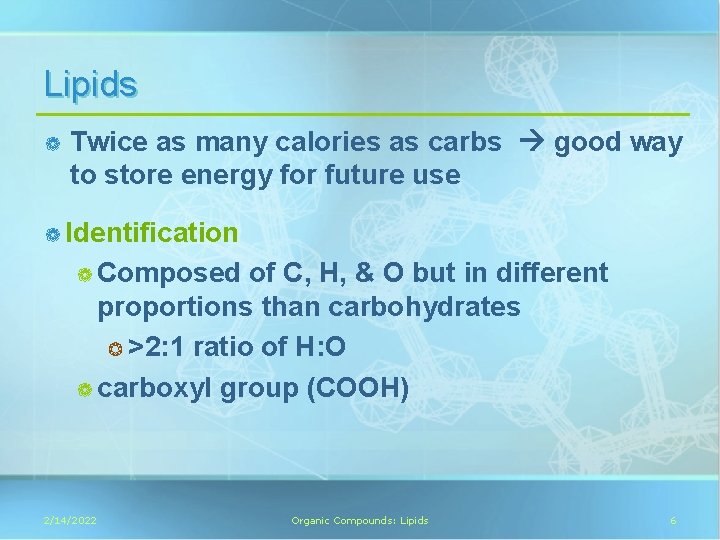 Lipids

Twice as many calories as carbs → good way to store energy for future use

Identification

Composed of C, H, & O but in different proportions than carbohydrates

>2:1 ratio of H:O

carboxyl group (COOH)

2/14/2022

Organic Compounds: Lipids

6